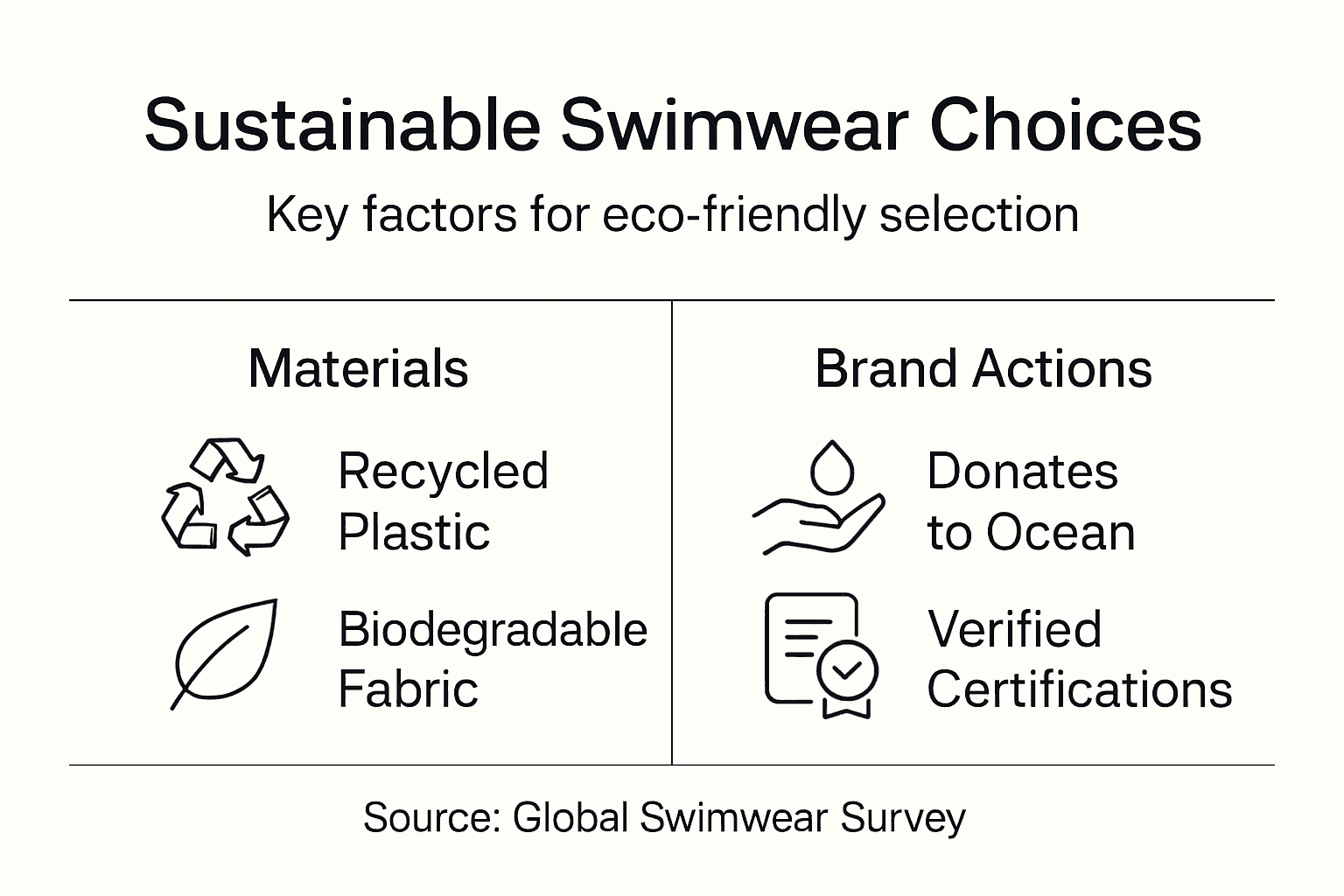 Sustainable Swimwear Choices

Key factors for eco-friendly selection

Materials

Recycled Plastic

Biodegradable Fabric

Brand Actions

Donates to Ocean

Verified Certifications

Source: Global Swimwear Survey